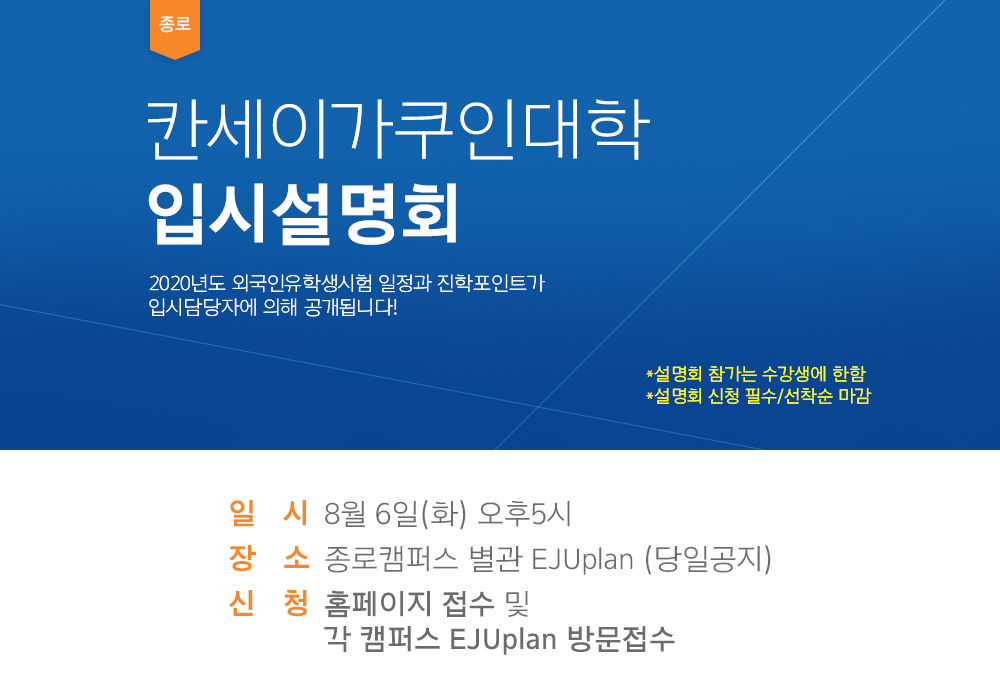 종로

칸세이가쿠인대학
입시설명회

2020년도 외국인유학생시험 일정과 진학포인트가
입시담당자에 의해 공개됩니다!

*설명회 참가는 수강생에 한함
*설명회 신청 필수/선착순 마감

일 시 8월 6일(화) 오후5시
장 소 종로캠퍼스 별관 EJUplan (당일공지)
신 청 홈페이지 접수 및
각 캠퍼스 EJUplan 방문접수